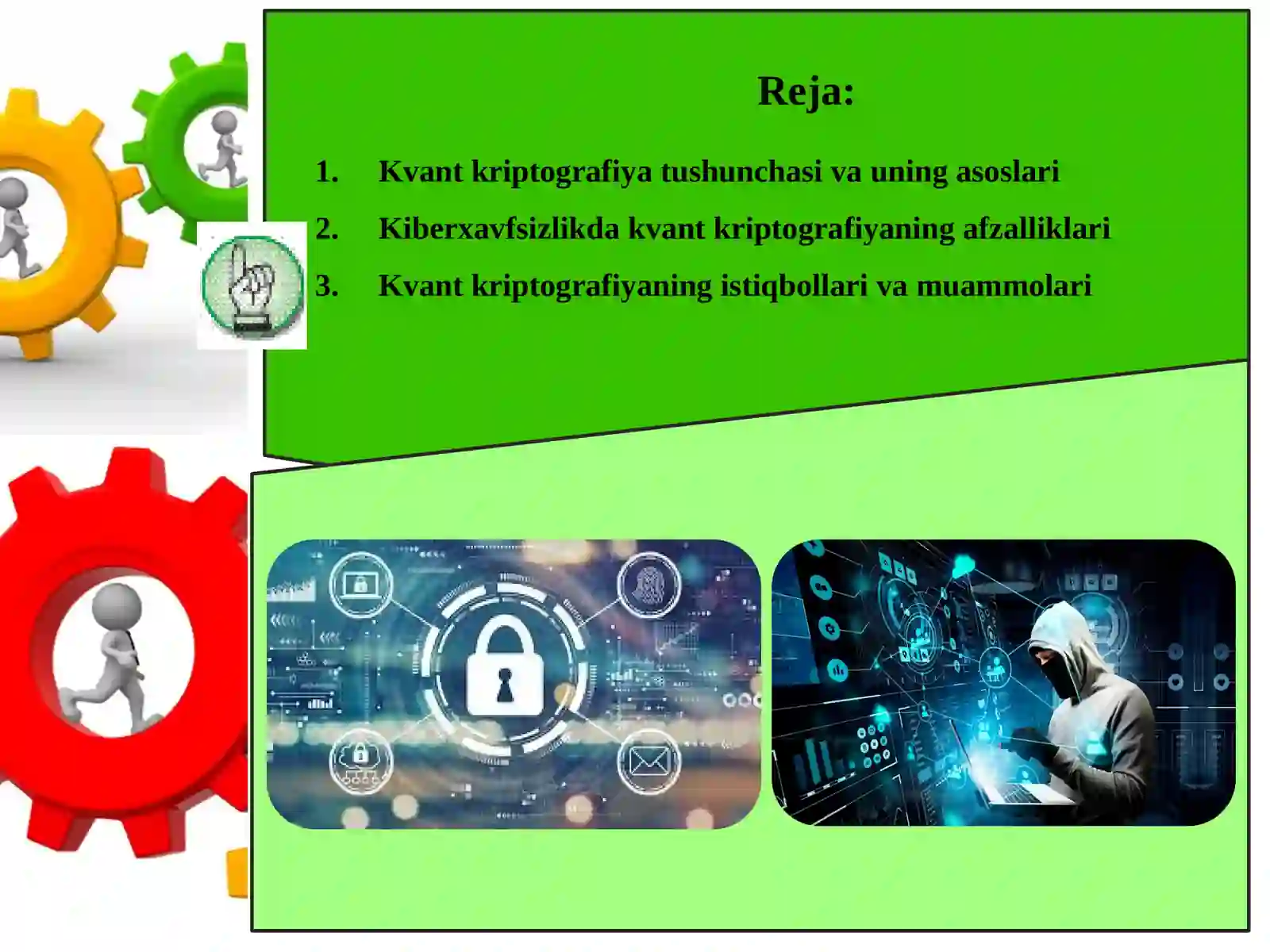 Reja:

1. Kvant kriptografiya tushunchasi va uning asoslari
2. Kiberxavfsizlikda kvant kriptografiyaning afzalliklari
3. Kvant kriptografiyaning istiqbollari va muammolari